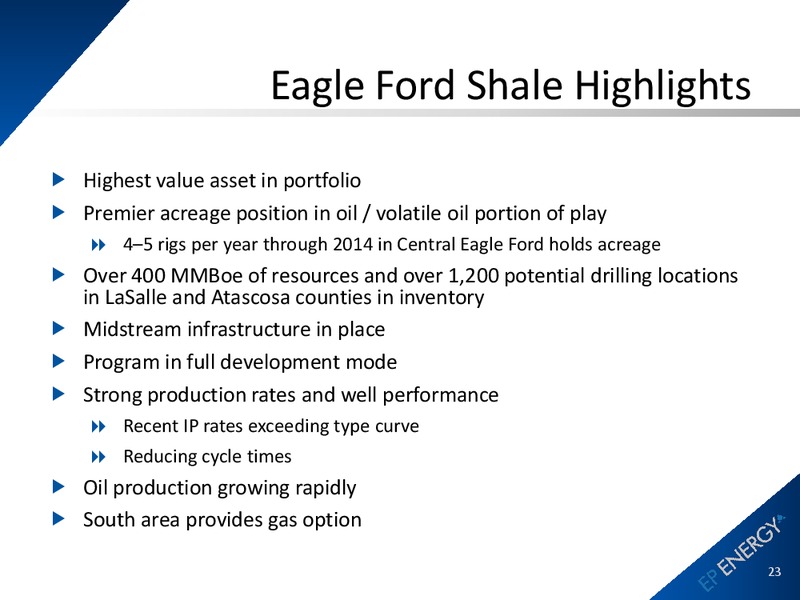 Eagle Ford Shale Highlights

Highest value asset in portfolio

Premier acreage position in oil / volatile oil portion of play

4–5 rigs per year through 2014 in Central Eagle Ford holds acreage

Over 400 MMBoe of resources and over 1,200 potential drilling locations in LaSalle and Atascosa counties in inventory

Midstream infrastructure in place

Program in full development mode

Strong production rates and well performance

Recent IP rates exceeding type curve

Reducing cycle times

Oil production growing rapidly

South area provides gas option

EP ENERGY

23